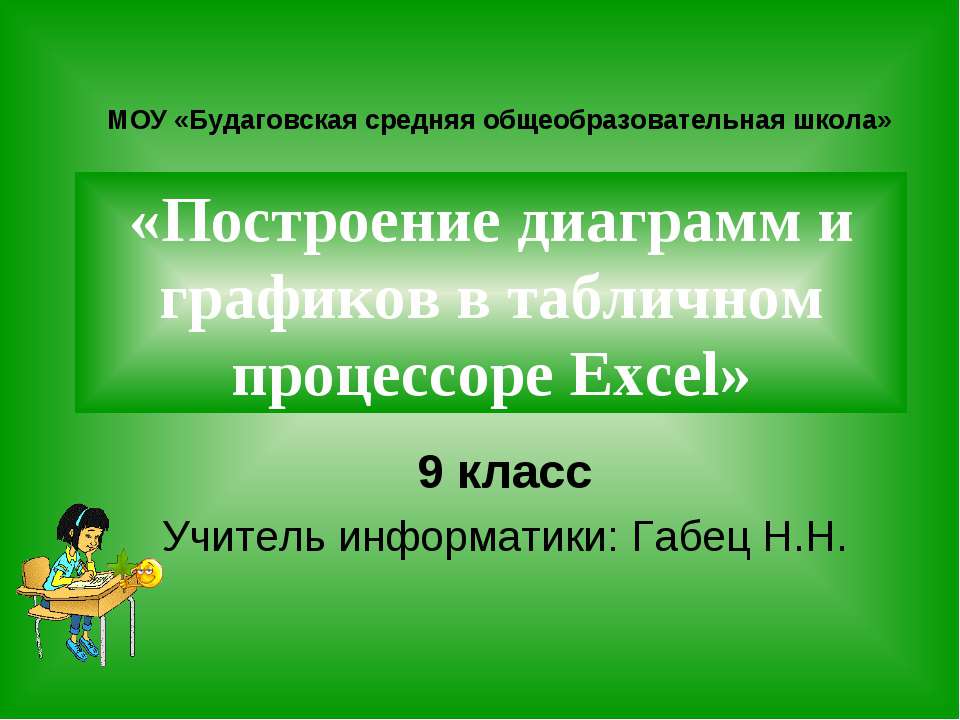 МОУ «Будаговская средняя общеобразовательная школа»

«Построение диаграмм и графиков в табличном процессоре Excel»

9 класс

Учитель информатики: Габец Н.Н.